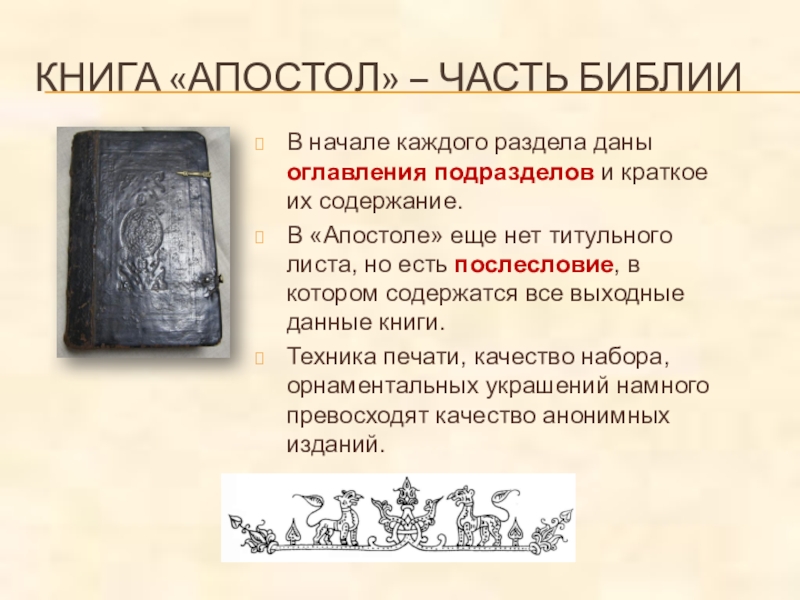 КНИГА «АПОСТОЛ» – ЧАСТЬ БИБЛИИ

В начале каждого раздела даны оглавления подразделов и краткое их содержание.

В «Апостоле» еще нет титульного листа, но есть послесловие, в котором содержатся все выходные данные книги.

Техника печати, качество набора, орнаментальных украшений намного превосходят качество анонимных изданий.